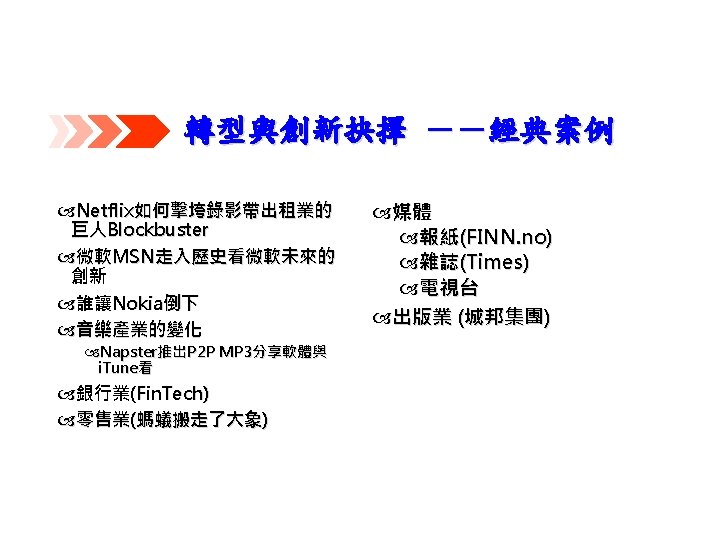 轉型與創新抉擇 ——經典案例

Netflix如何擊垮錄影帶出租業的巨人Blockbuster

微軟MSN走入歷史看微軟未來的創新

誰讓Nokia倒下

音樂產業的變化

Napster推出P2P MP3分享軟體與iTune看

銀行業(FinTech)

零售業(螞蟻搬走了大象)

媒體

報紙(FINN.no)

雜誌(Times)

電視台

出版業 (城邦集團)